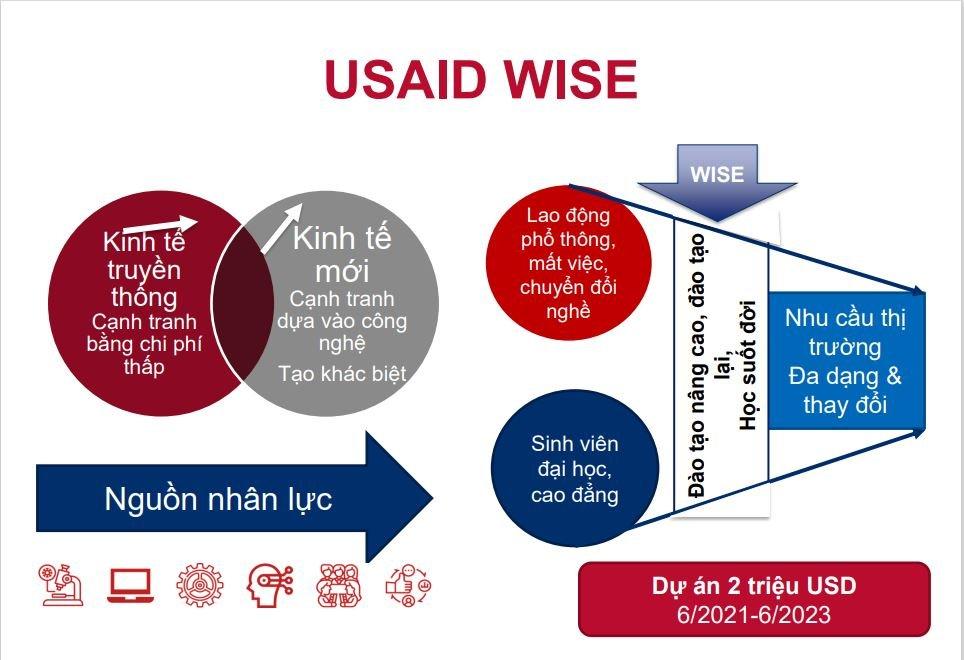 USAID WISE

Kinh tế truyền thống
Cạnh tranh bằng chi phí thấp

Kinh tế mới
Cạnh tranh dựa vào công nghệ
Tạo khác biệt

Nguồn nhân lực

WISE

Lao động phổ thông, mất việc, chuyển đổi nghề

Sinh viên đại học, cao đẳng

Đào tạo nâng cao, đào tạo lại, Học suốt đời

Nhu cầu thị trường Đa dạng & thay đổi

Dự án 2 triệu USD
6/2021-6/2023